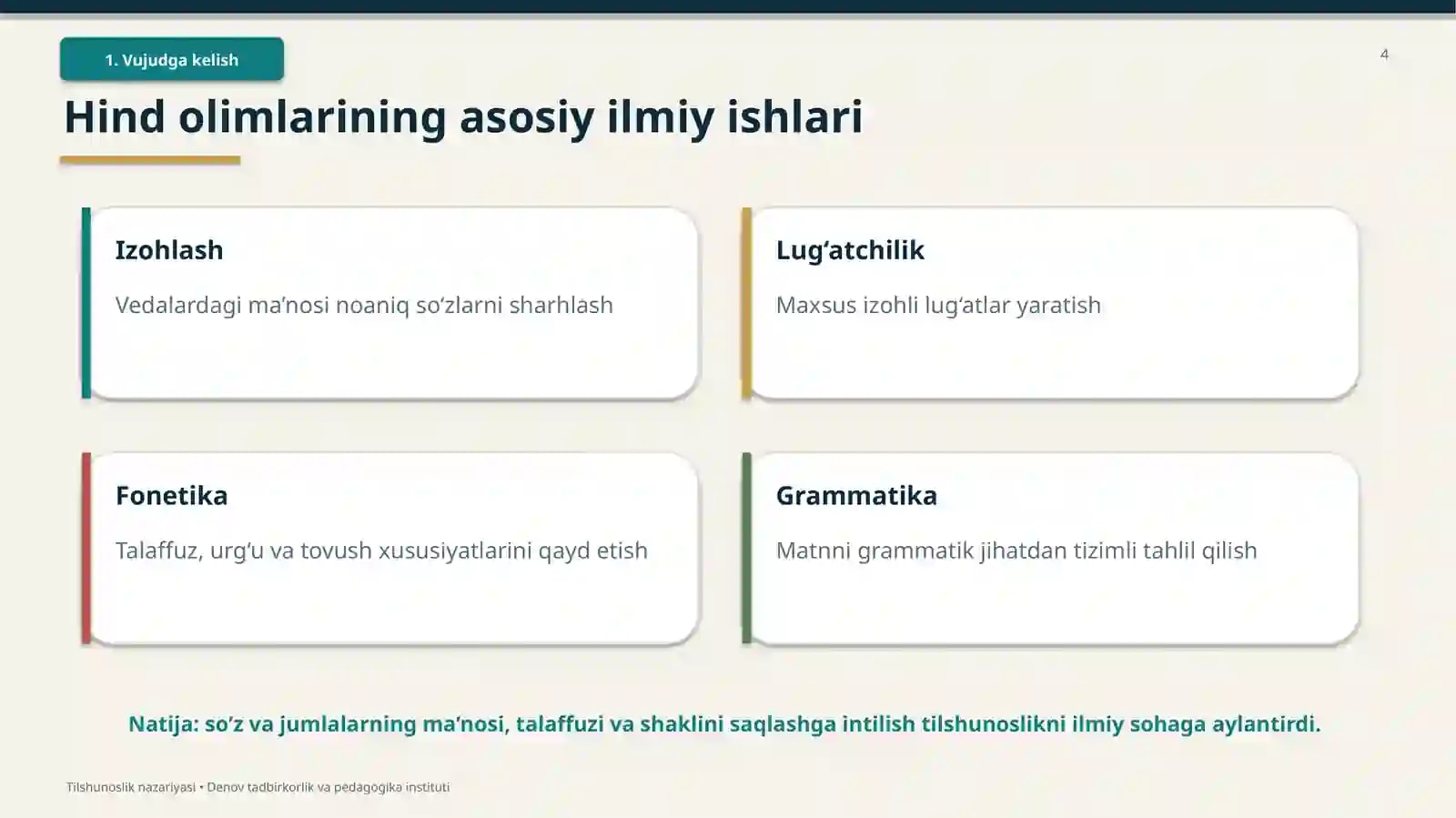 1. Vujudga kelish

4

Hind olimlarining asosiy ilmiy ishlari

Izohlash

Vedalardagi ma'nosi noaniq so'zlarni sharhlash

Lug'atchilik

Maxsus izohli lug'atlar yaratish

Fonetika

Talaffuz, urg'u va tovush xususiyatlarini qayd etish

Grammatika

Matnni grammatik jihatdan tizimli tahlil qilish

Natija: so'z va jumlalarning ma'nosi, talaffuzi va shaklini saqlashga intilish tilshunoslikni ilmiy sohaga aylantirdi.

Tilshunoslik nazariyasi • Denov tadbirkorlik va pedagogika instituti